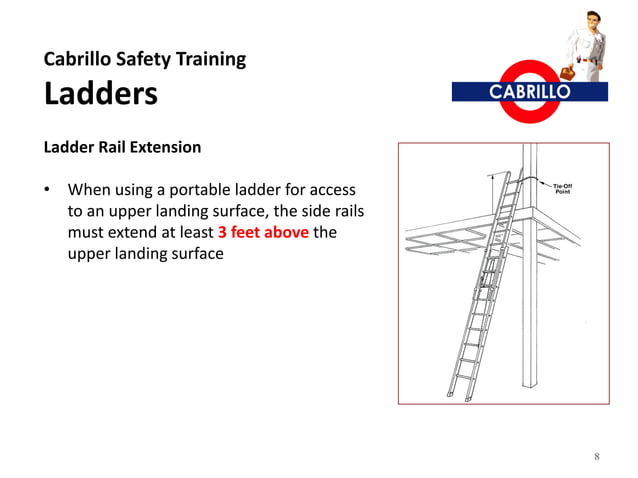 Cabrillo Safety Training
Ladders

CABRILLO

Ladder Rail Extension

• When using a portable ladder for access to an upper landing surface, the side rails must extend at least 3 feet above the upper landing surface

Tie-Off Point

8